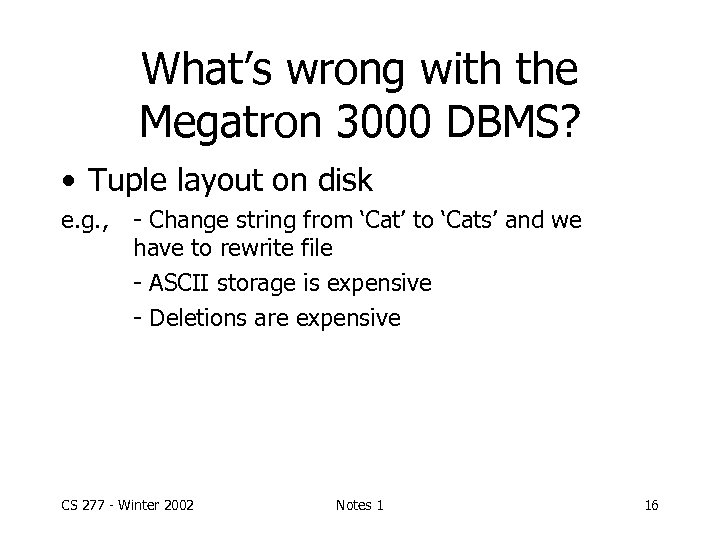 What's wrong with the Megatron 3000 DBMS?

• Tuple layout on disk

e.g., - Change string from 'Cat' to 'Cats' and we have to rewrite file

- ASCII storage is expensive

- Deletions are expensive

CS 277 - Winter 2002 Notes 1 16